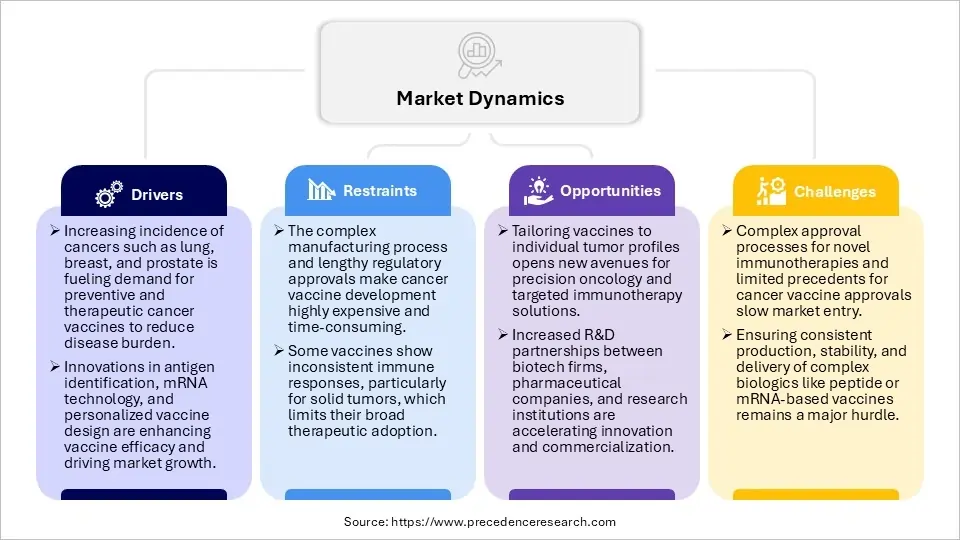 Market Dynamics

Drivers

➤ Increasing incidence of cancers such as lung, breast, and prostate is fueling demand for preventive and therapeutic cancer vaccines to reduce disease burden.

➤ Innovations in antigen identification, mRNA technology, and personalized vaccine design are enhancing vaccine efficacy and driving market growth.

Restraints

➤ The complex manufacturing process and lengthy regulatory approvals make cancer vaccine development highly expensive and time-consuming.

➤ Some vaccines show inconsistent immune responses, particularly for solid tumors, which limits their broad therapeutic adoption.

Opportunities

➤ Tailoring vaccines to individual tumor profiles opens new avenues for precision oncology and targeted immunotherapy solutions.

➤ Increased R&D partnerships between biotech firms, pharmaceutical companies, and research institutions are accelerating innovation and commercialization.

Challenges

➤ Complex approval processes for novel immunotherapies and limited precedents for cancer vaccine approvals slow market entry.

➤ Ensuring consistent production, stability, and delivery of complex biologics like peptide or mRNA-based vaccines remains a major hurdle.

Source: https://www.precedenceresearch.com